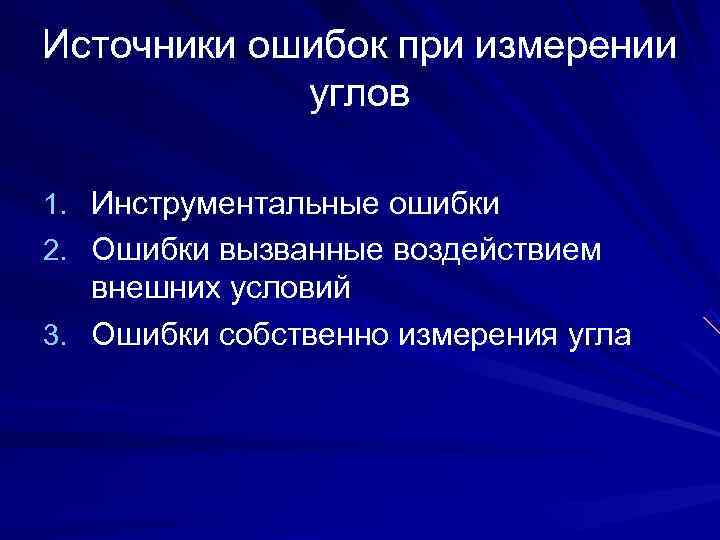 Источники ошибок при измерении углов

1. Инструментальные ошибки
2. Ошибки вызванные воздействием внешних условий
3. Ошибки собственно измерения угла